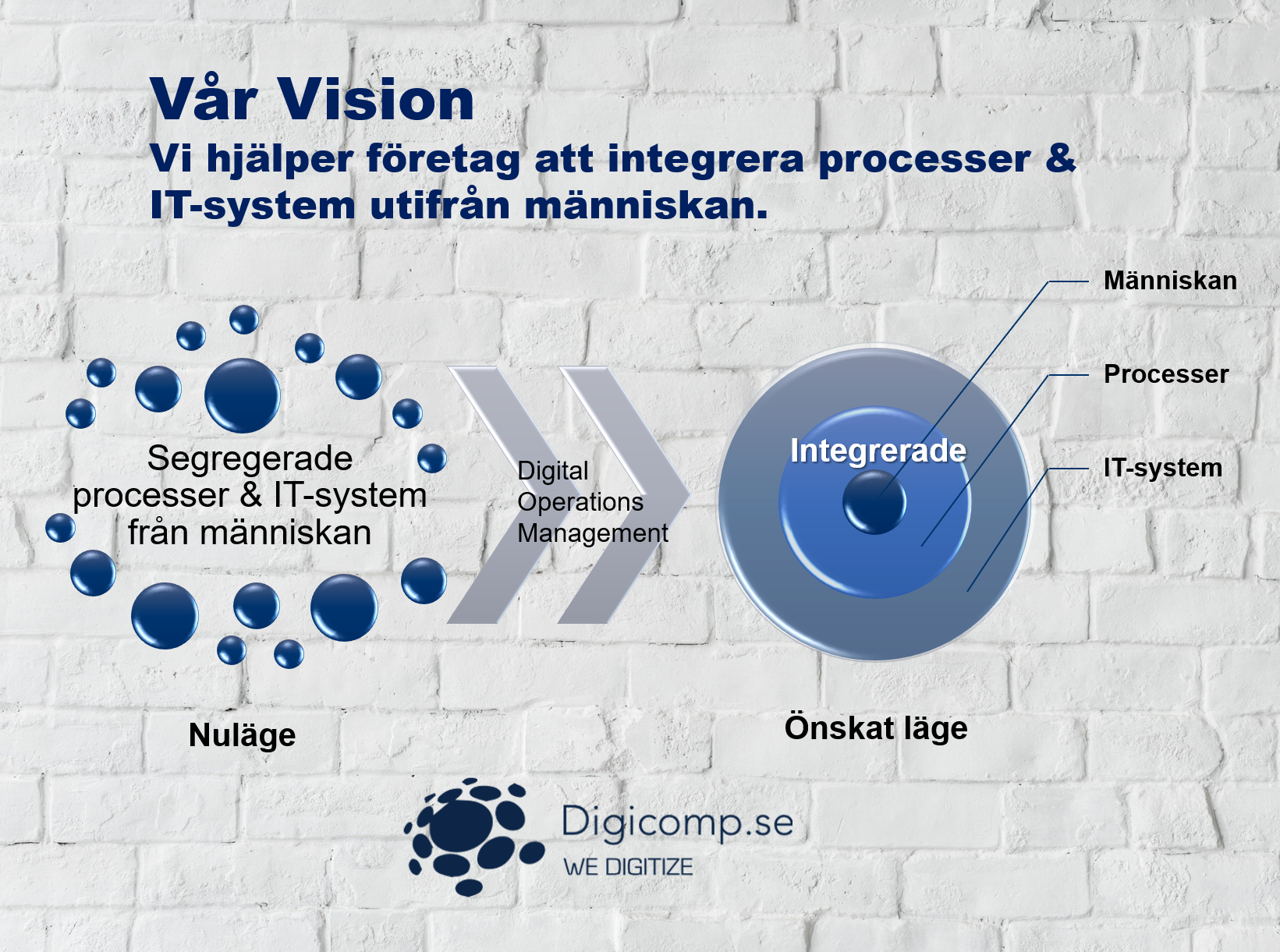 Vår Vision

Vi hjälper företag att integrera processer & IT-system utifrån människan.

Segregerade processer & IT-system från människan

Digital Operations Management

Integrerade

Människan

Processer

IT-system

Nuläge

Önskat läge

Digicomp.se

WE DIGITIZE